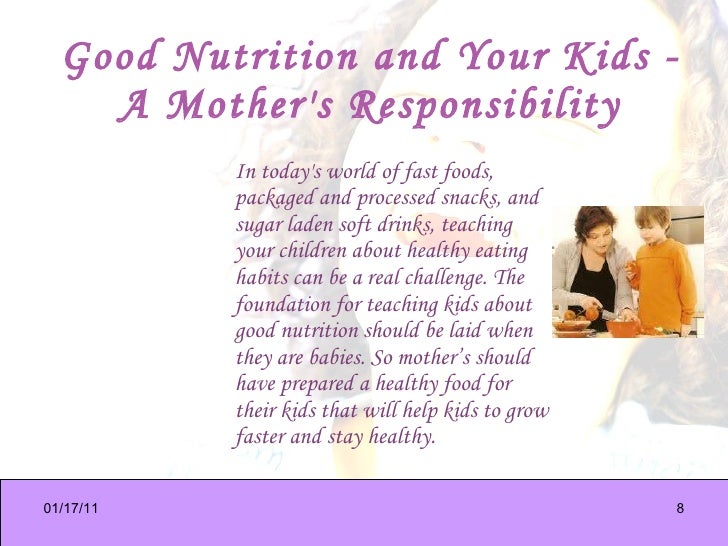 Good Nutrition and Your Kids - A Mother's Responsibility

In today's world of fast foods, packaged and processed snacks, and sugar laden soft drinks, teaching your children about healthy eating habits can be a real challenge. The foundation for teaching kids about good nutrition should be laid when they are babies. So mother's should have prepared a healthy food for their kids that will help kids to grow faster and stay healthy.

01/17/11

8